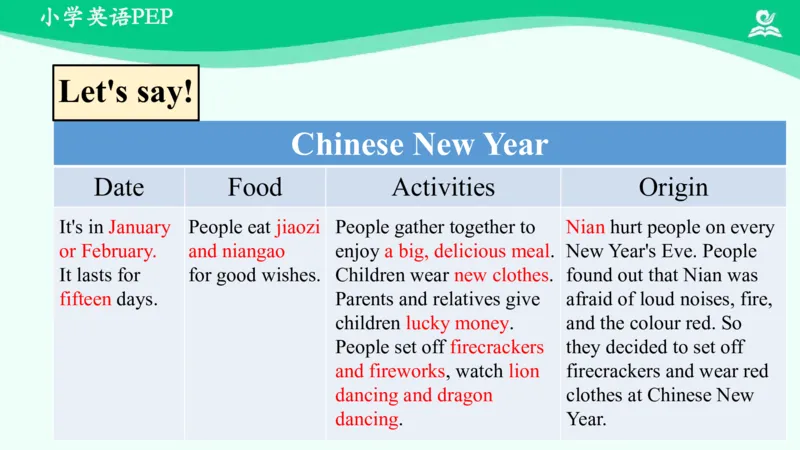 小学英语PEP

Let's say!

| Chinese New Year | | | |
|---|---|---|---|
| Date | Food | Activities | Origin |
| It's in January or February. It lasts for fifteen days. | People eat jiaozi and niangao for good wishes. | People gather together to enjoy a big, delicious meal. Children wear new clothes. Parents and relatives give children lucky money. People set off firecrackers and fireworks, watch lion dancing and dragon dancing. | Nian hurt people on every New Year's Eve. People found out that Nian was afraid of loud noises, fire, and the colour red. So they decided to set off firecrackers and wear red clothes at Chinese New Year. |